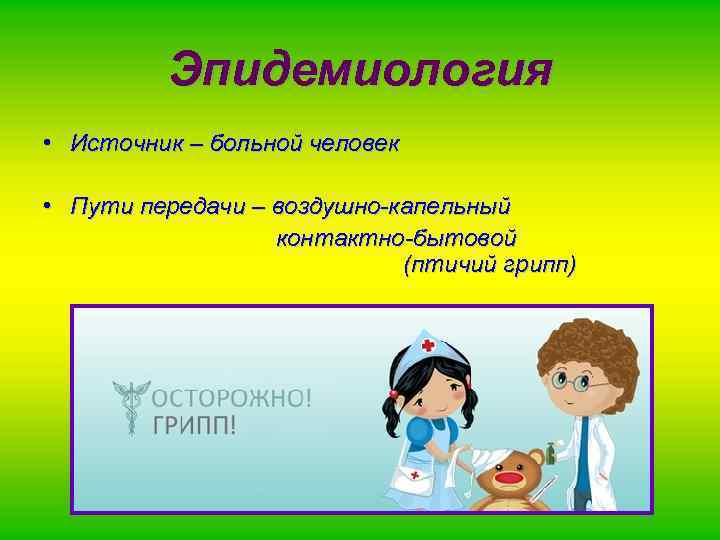 Эпидемиология

• Источник – больной человек

• Пути передачи – воздушно-капельный
контактно-бытовой
(птичий грипп)

ОСТОРОЖНО!
ГРИПП!